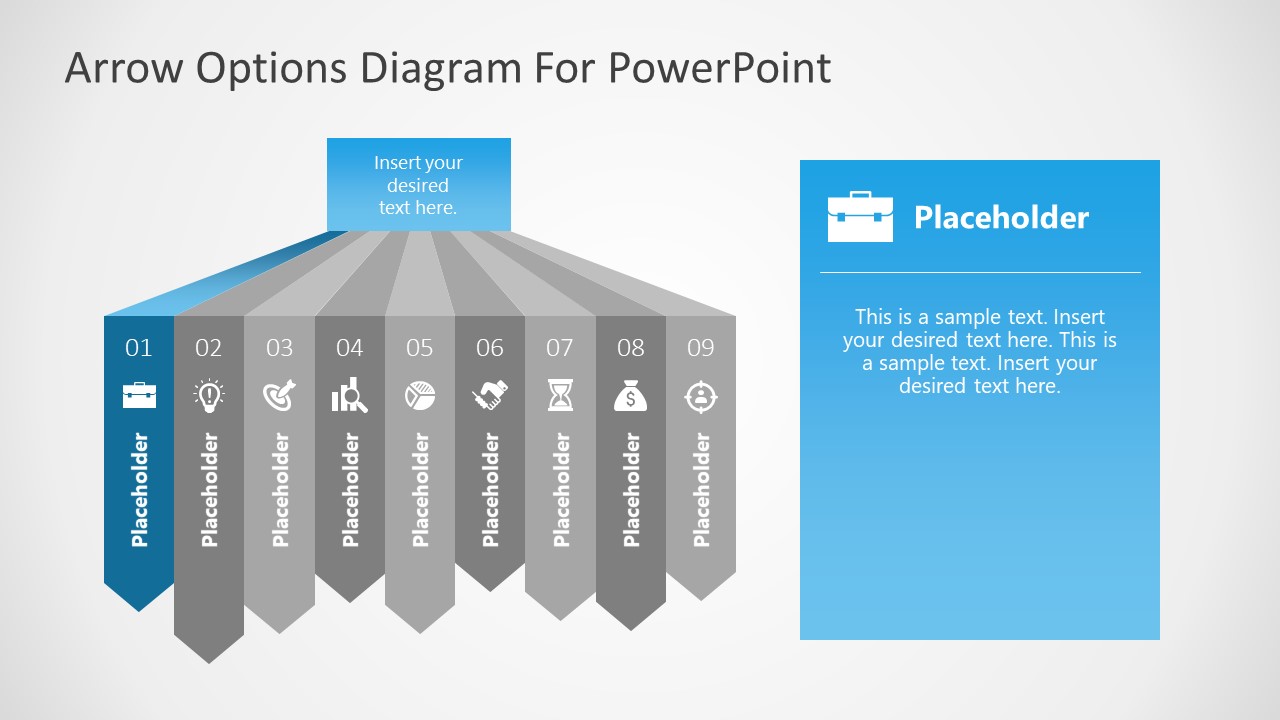 Arrow Options Diagram For PowerPoint

Insert your desired text here.

01
Placeholder

02
Placeholder

03
Placeholder

04
Placeholder

05
Placeholder

06
Placeholder

07
Placeholder

08
Placeholder

09
Placeholder

Placeholder

This is a sample text. Insert your desired text here. This is a sample text. Insert your desired text here.